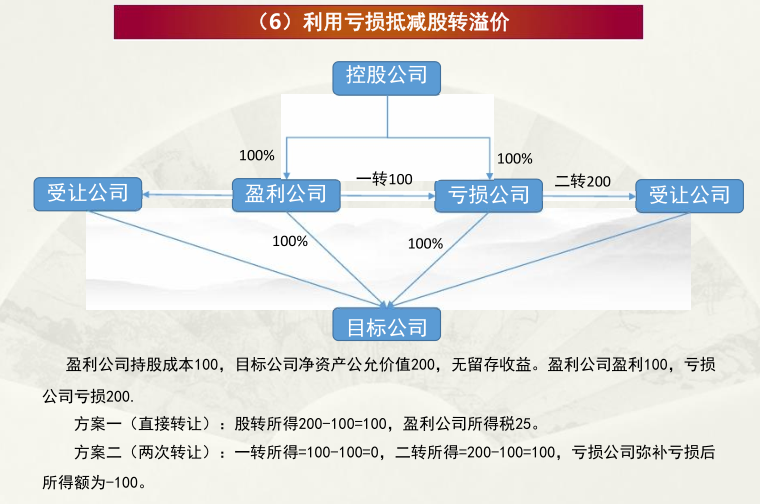 （6）利用亏损抵减股转溢价

控股公司

100%

100%

受让公司

盈利公司

一转100

亏损公司

二转200

受让公司

100%

100%

目标公司

盈利公司持股成本100，目标公司净资产公允价值200，无留存收益。盈利公司盈利100，亏损公司亏损200.

方案一（直接转让）：股转所得200-100=100，盈利公司所得税25。

方案二（两次转让）：一转所得=100-100=0，二转所得=200-100=100，亏损公司弥补亏损后所得额为-100。